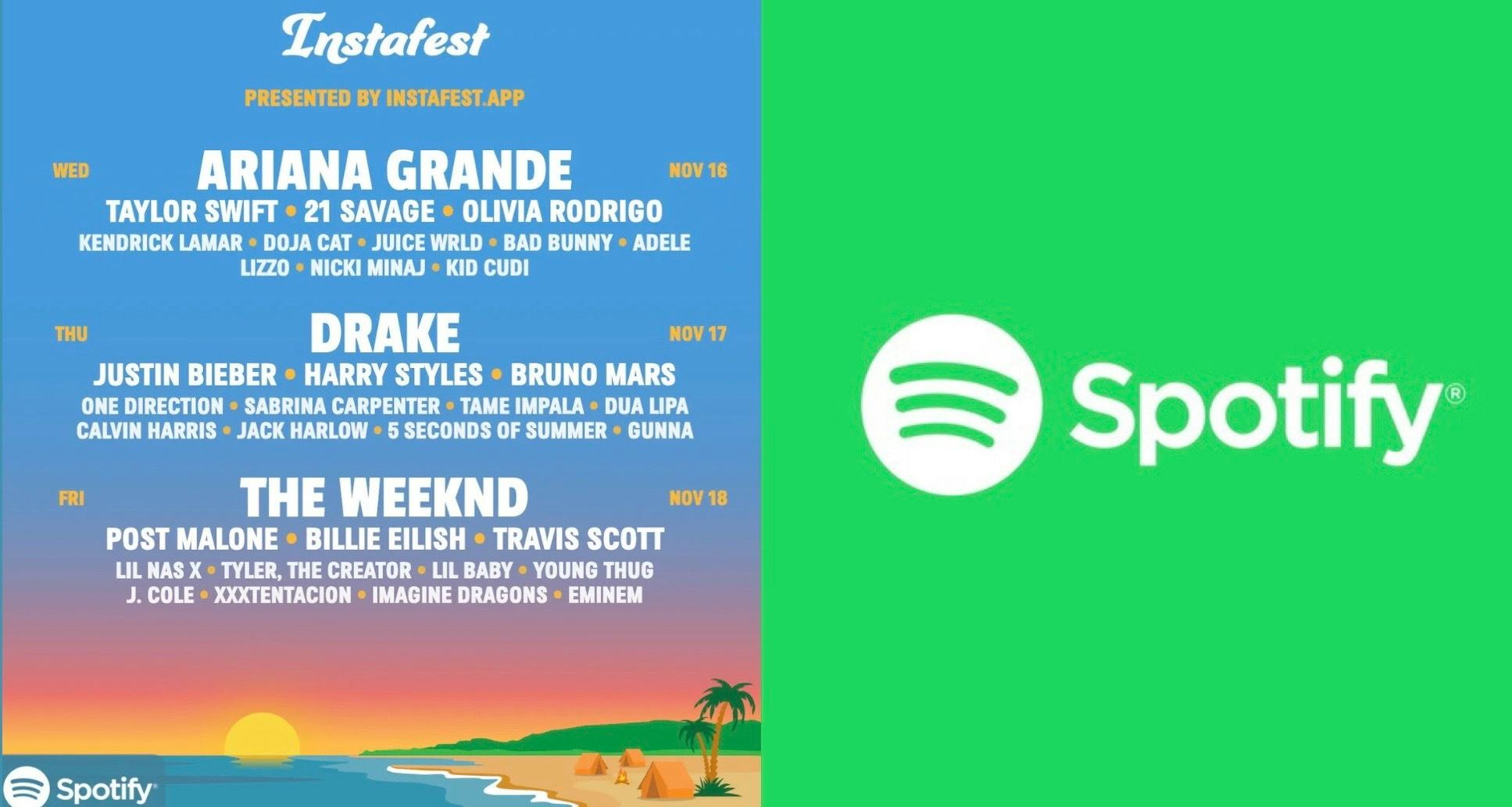 Instafest

PRESENTED BY INSTAFEST.APP

WED ARIANA GRANDE NOV 16

TAYLOR SWIFT • 21 SAVAGE • OLIVIA RODRIGO

KENDRICK LAMAR • DOJA CAT • JUICE WRLD • BAD BUNNY • ADELE
LIZZO • NICKI MINAJ • KID CUDI

THU DRAKE NOV 17

JUSTIN BIEBER • HARRY STYLES • BRUNO MARS

ONE DIRECTION • SABRINA CARPENTER • TAME IMPALA • DUA LIPA
CALVIN HARRIS • JACK HARLOW • 5 SECONDS OF SUMMER • GUNNA

FRI THE WEEKND NOV 18

POST MALONE • BILLIE EILISH • TRAVIS SCOTT

LIL NAS X • TYLER, THE CREATOR • LIL BABY • YOUNG THUG
J. COLE • XXXTENTACION • IMAGINE DRAGONS • EMINEM

Spotify

Spotify®